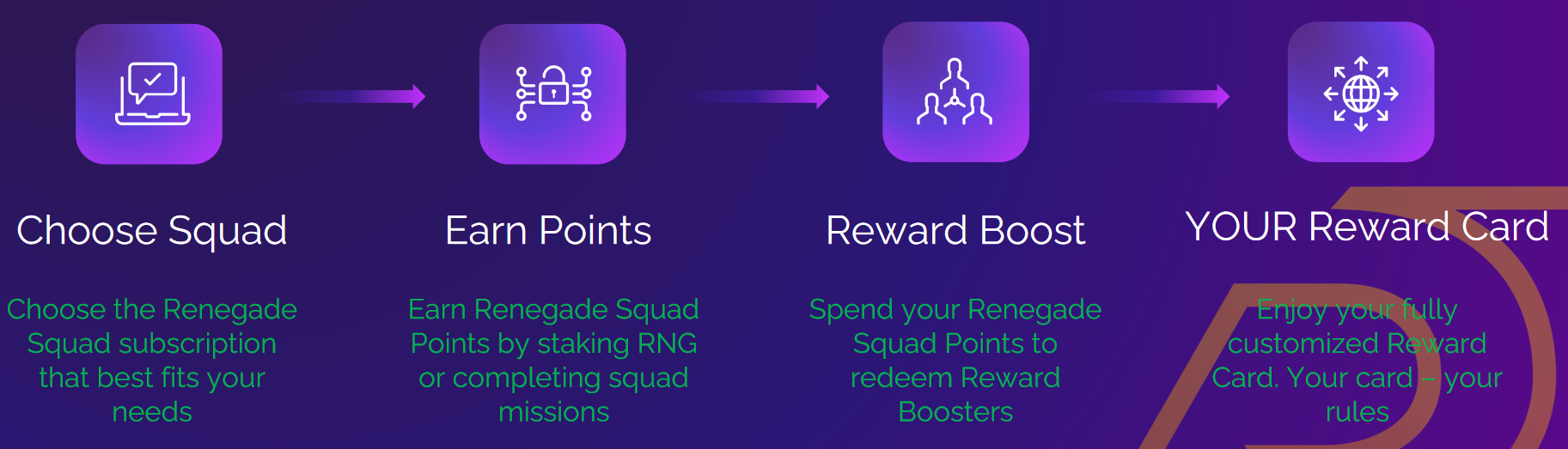 Choose Squad

Choose the Renegade Squad subscription that best fits your needs

Earn Points

Earn Renegade Squad Points by staking RNG or completing squad missions

Reward Boost

Spend your Renegade Squad Points to redeem Reward Boosters

YOUR Reward Card

Enjoy your fully customized Reward Card. Your card – your rules